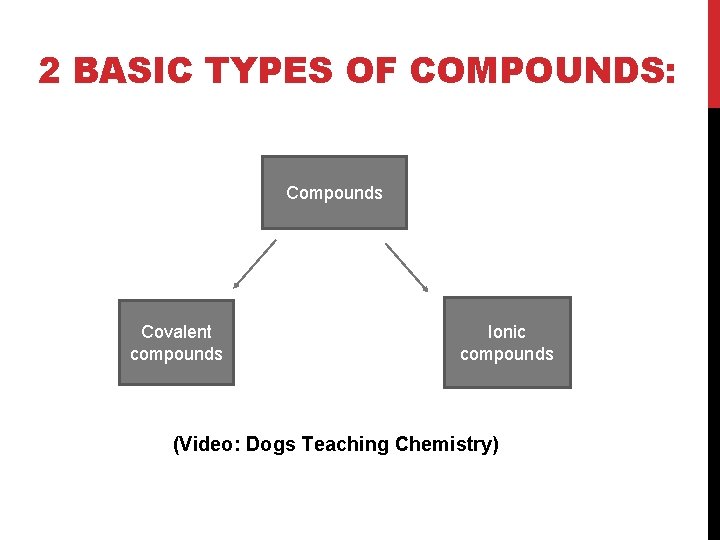 2 BASIC TYPES OF COMPOUNDS:

Compounds

Covalent compounds

Ionic compounds

(Video: Dogs Teaching Chemistry)